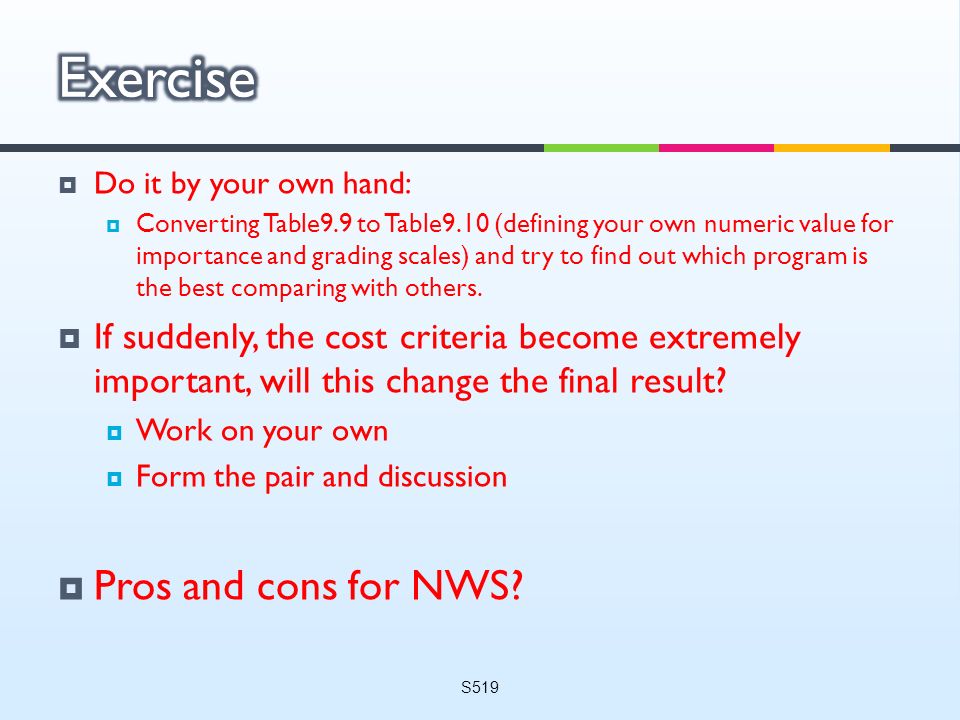 Exercise

Do it by your own hand:

Converting Table9.9 to Table9.10 (defining your own numeric value for importance and grading scales) and try to find out which program is the best comparing with others.

If suddenly, the cost criteria become extremely important, will this change the final result?

Work on your own

Form the pair and discussion

Pros and cons for NWS?

S519